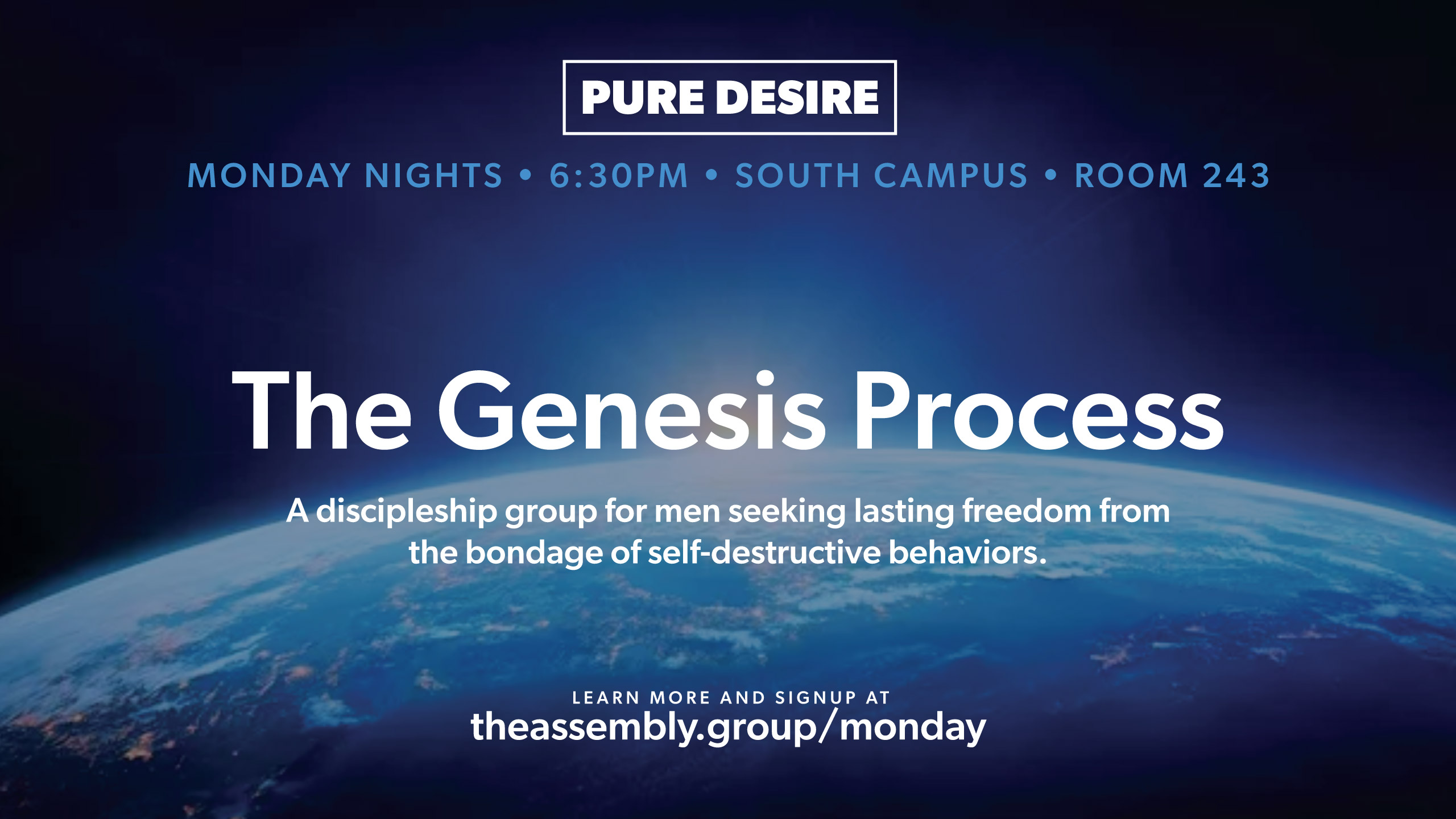 PURE DESIRE

MONDAY NIGHTS • 6:30PM • SOUTH CAMPUS • ROOM 243

The Genesis Process

A discipleship group for men seeking lasting freedom from the bondage of self-destructive behaviors.

LEARN MORE AND SIGNUP AT
theassembly.group/monday